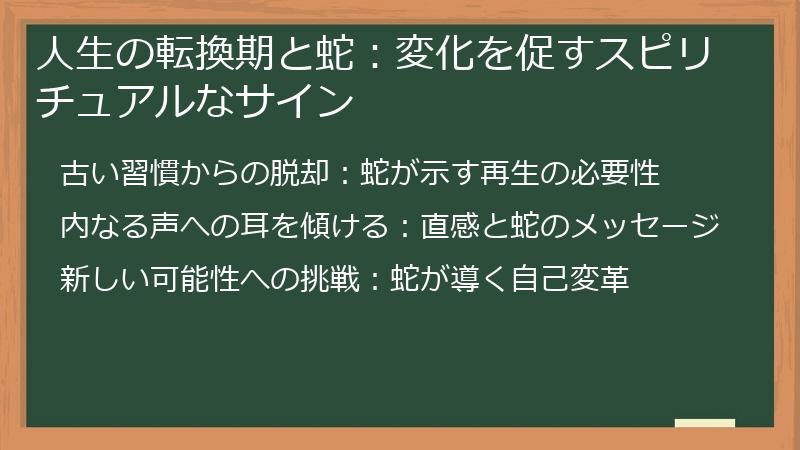 人生の転換期と蛇：変化を促すスピリチュアルなサイン

古い習慣からの脱却：蛇が示す再生の必要性

内なる声への耳を傾ける：直感と蛇のメッセージ

新しい可能性への挑戦：蛇が導く自己変革